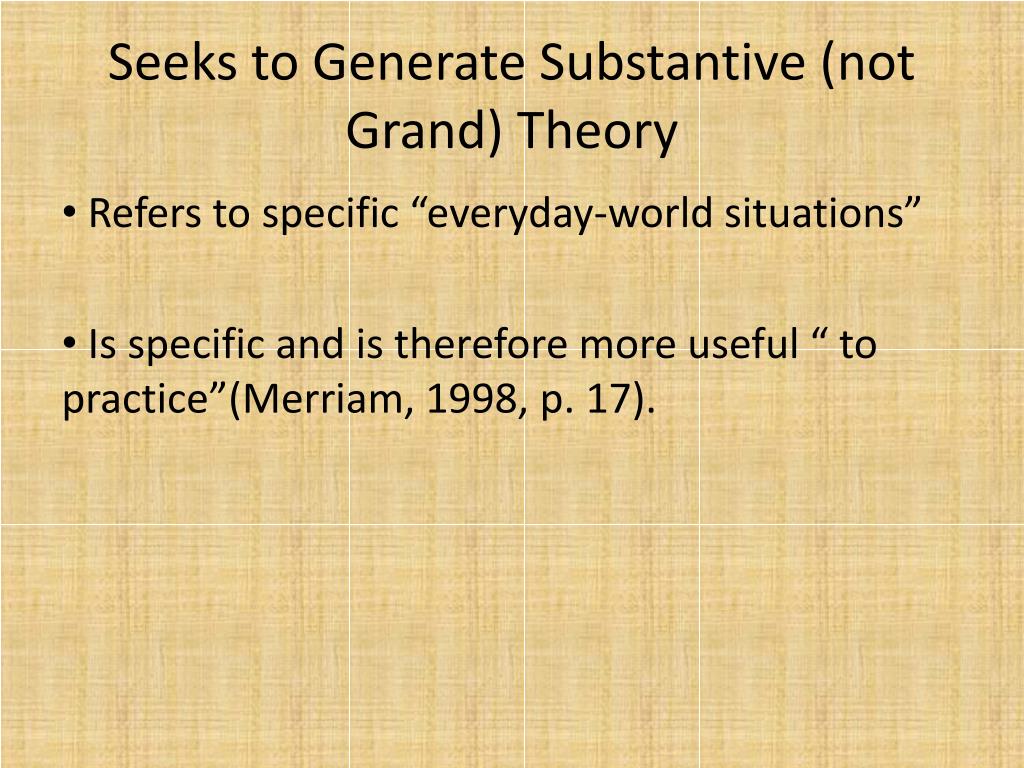 Seeks to Generate Substantive (not Grand) Theory

• Refers to specific “everyday-world situations”

• Is specific and is therefore more useful “ to practice”(Merriam, 1998, p. 17).